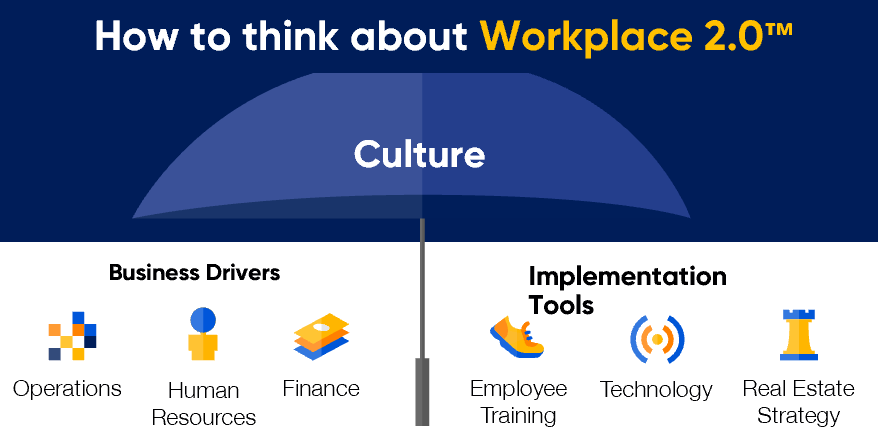 How to think about Workplace 2.0™

Culture

Business Drivers

Operations

Human Resources

Finance

Implementation Tools

Employee Training

Technology

Real Estate Strategy